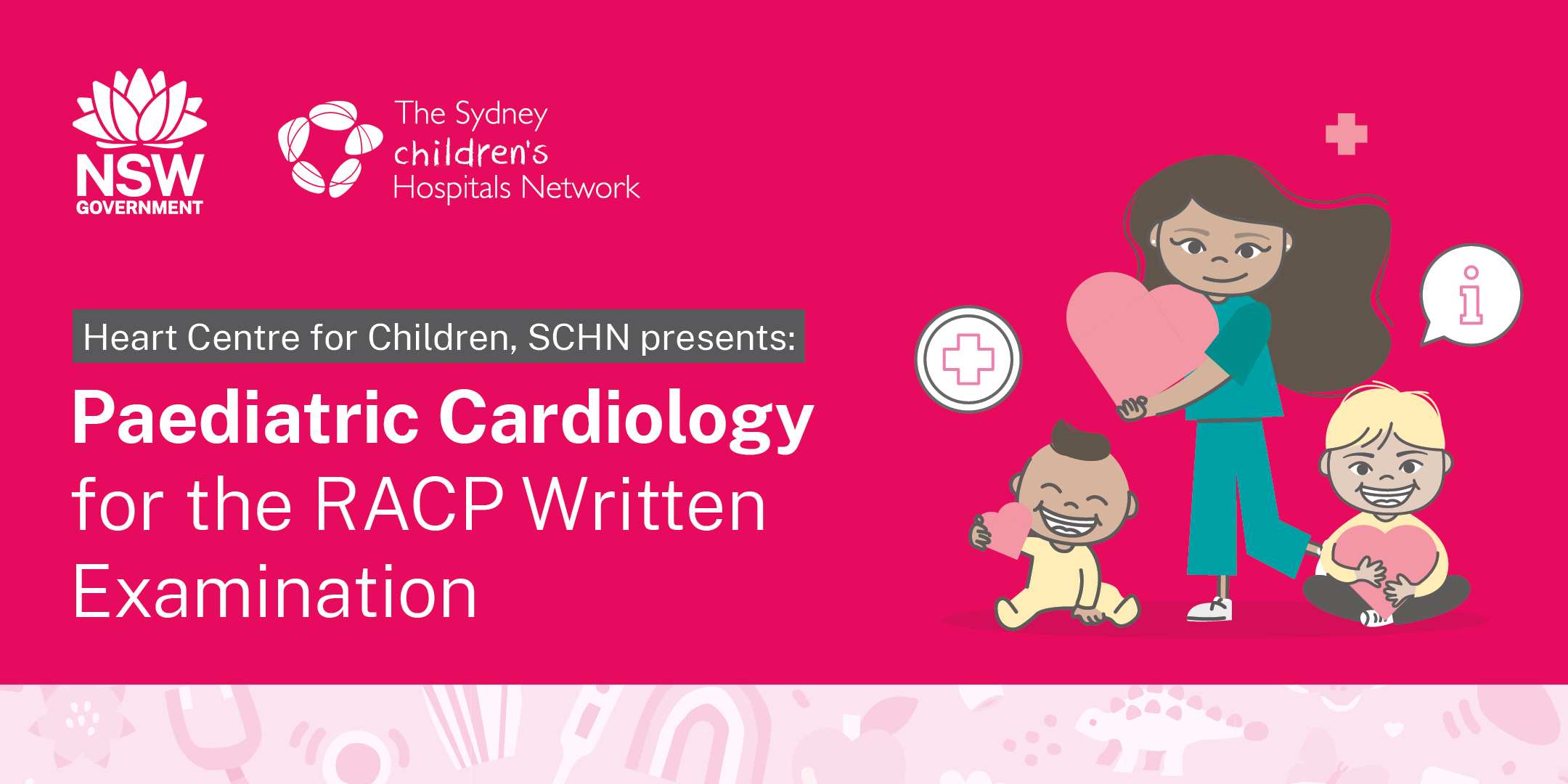 NSW GOVERNMENT

The Sydney children's Hospitals Network

Heart Centre for Children, SCHN presents:

Paediatric Cardiology for the RACP Written Examination

i